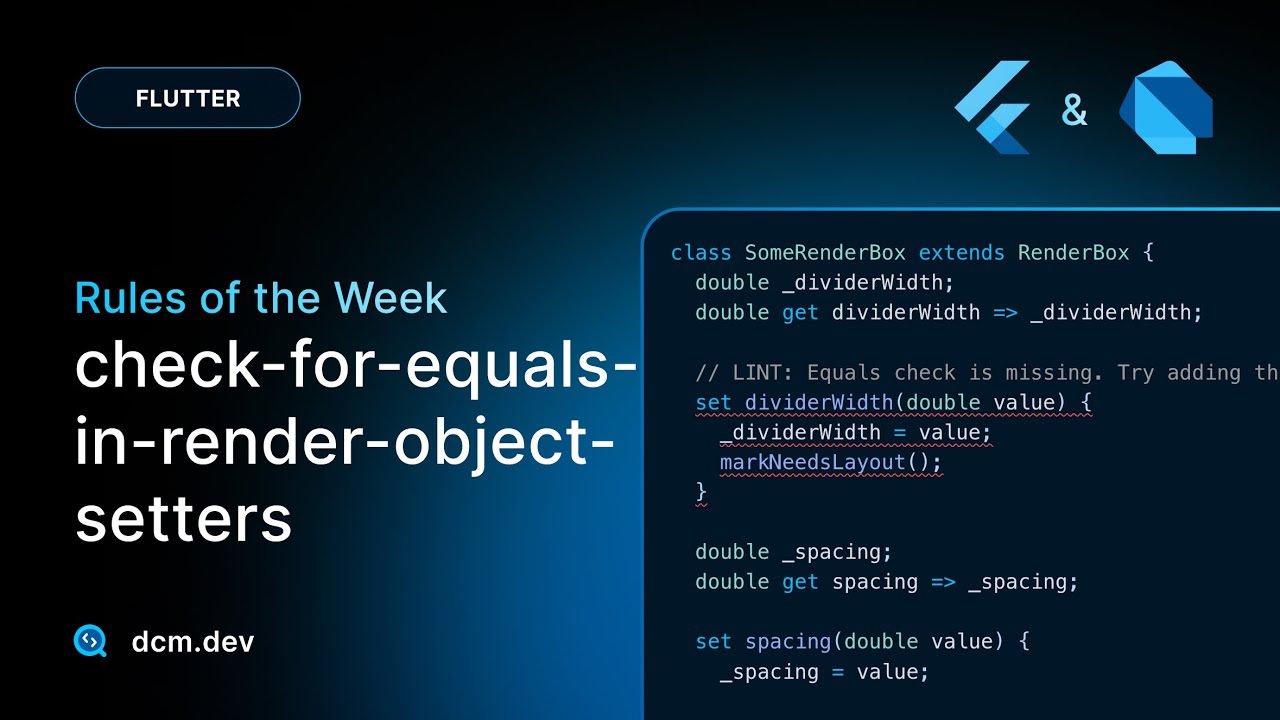 FLUTTER

&

Rules of the Week

check-for-equals-in-render-object-setters

dcm.dev

class SomeRenderBox extends RenderBox {
  double _dividerWidth;
  double get dividerWidth => _dividerWidth;

  // LINT: Equals check is missing. Try adding th
  set dividerWidth(double value) {
    _dividerWidth = value;
    markNeedsLayout();
  }

  double _spacing;
  double get spacing => _spacing;

  set spacing(double value) {
    _spacing = value;